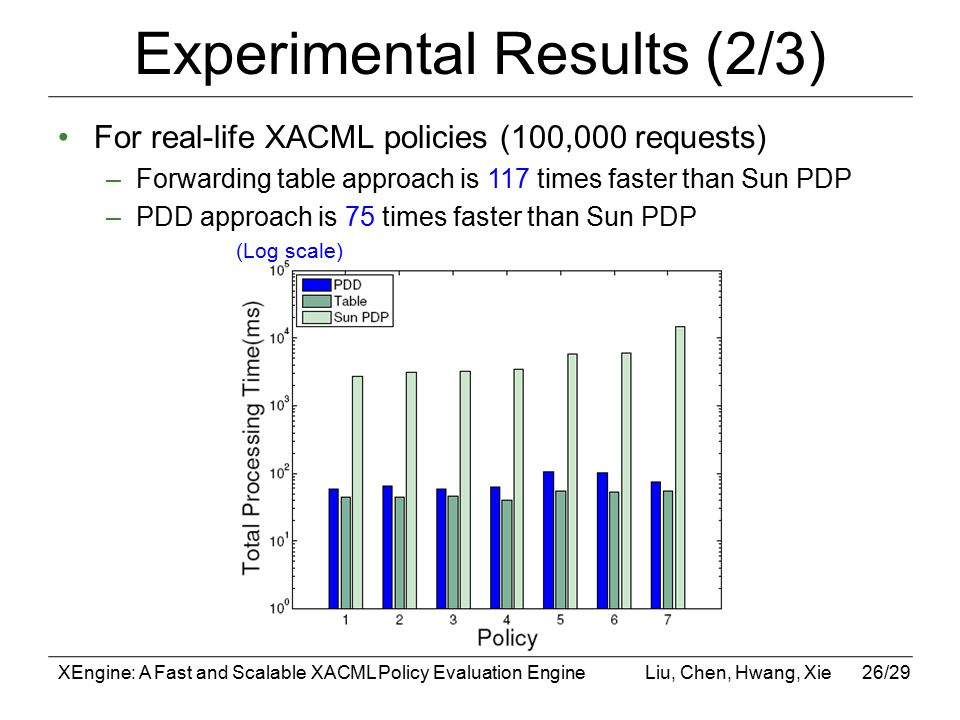 Experimental Results (2/3)

• For real-life XACML policies (100,000 requests)
– Forwarding table approach is 117 times faster than Sun PDP
– PDD approach is 75 times faster than Sun PDP

(Log scale)

PDD
Table
Sun PDP

Total Processing Time(ms)

$10^5$
$10^4$
$10^3$
$10^2$
$10^1$
$10^0$

1 2 3 4 5 6 7

Policy

XEngine: A Fast and Scalable XACML Policy Evaluation Engine Liu, Chen, Hwang, Xie 26/29